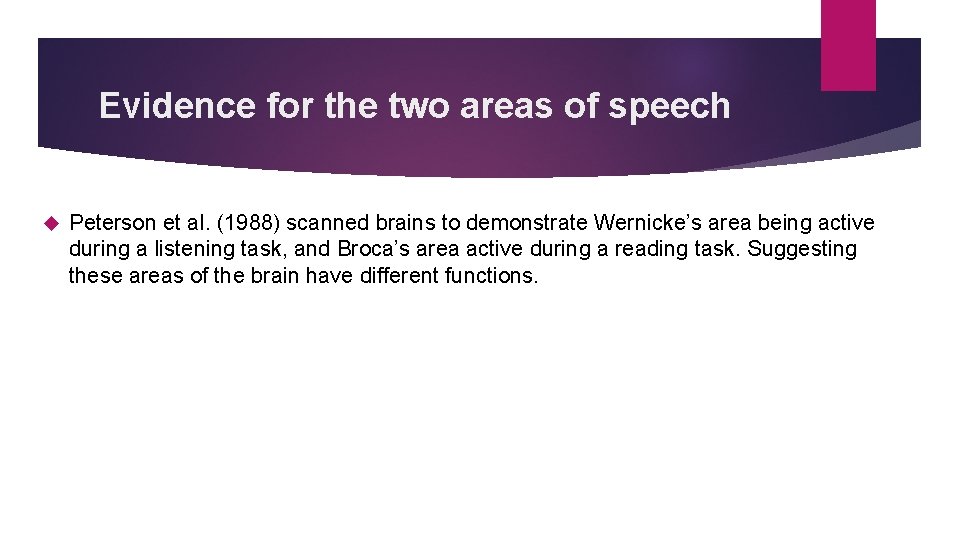 Evidence for the two areas of speech

Peterson et al. (1988) scanned brains to demonstrate Wernicke’s area being active during a listening task, and Broca’s area active during a reading task. Suggesting these areas of the brain have different functions.